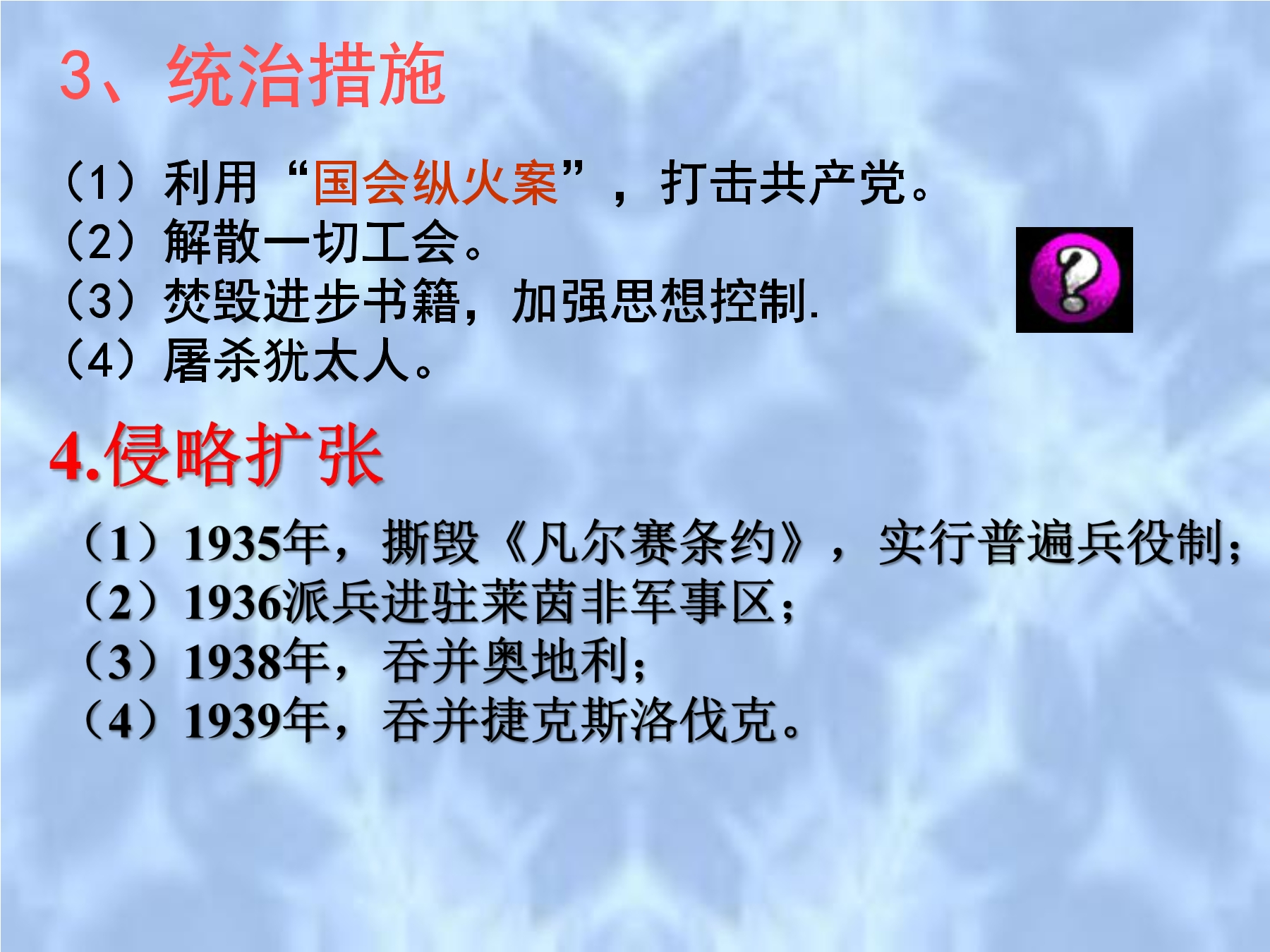 3、统治措施

（1）利用“国会纵火案”，打击共产党。
（2）解散一切工会。
（3）焚毁进步书籍，加强思想控制.
（4）屠杀犹太人。

4.侵略扩张

（1）1935年，撕毁《凡尔赛条约》，实行普遍兵役制；
（2）1936派兵进驻莱茵非军事区；
（3）1938年，吞并奥地利；
（4）1939年，吞并捷克斯洛伐克。